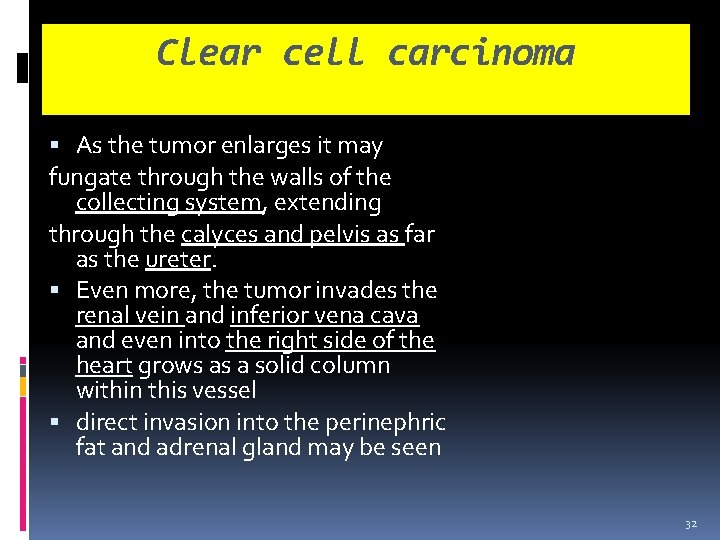 Clear cell carcinoma

▪ As the tumor enlarges it may fungate through the walls of the collecting system, extending through the calyces and pelvis as far as the ureter.

▪ Even more, the tumor invades the renal vein and inferior vena cava and even into the right side of the heart grows as a solid column within this vessel

▪ direct invasion into the perinephric fat and adrenal gland may be seen

32